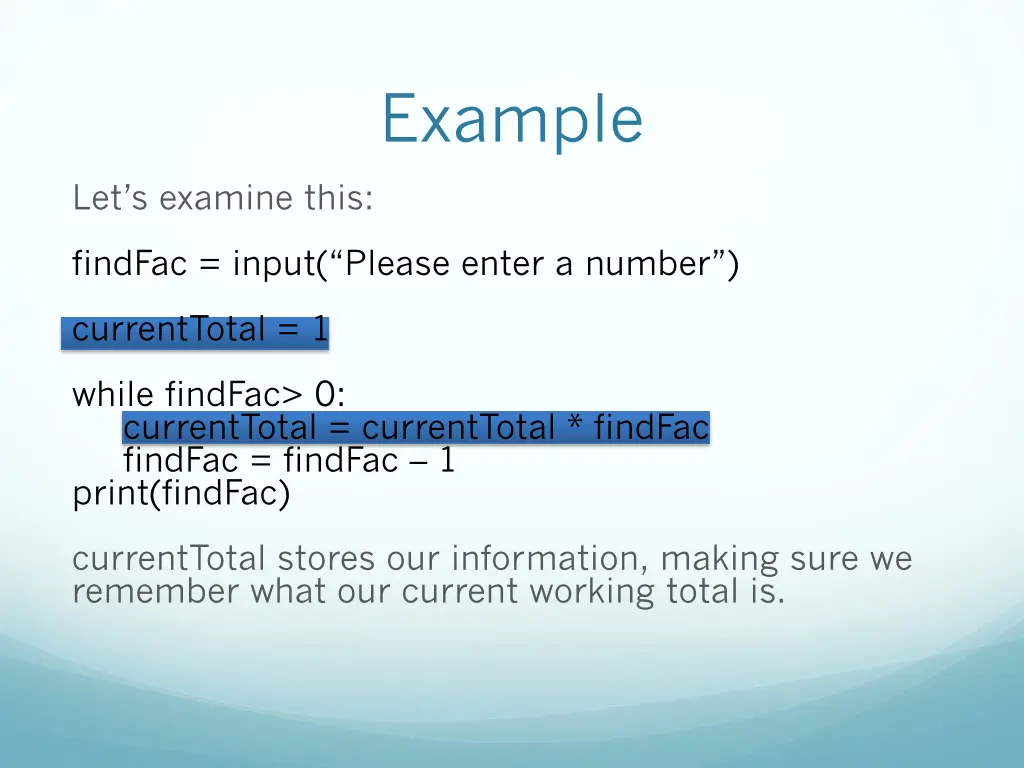 Example

Let’s examine this:

findFac = input(“Please enter a number”)

currentTotal = 1

while findFac> 0:
    currentTotal = currentTotal * findFac
    findFac = findFac – 1
print(findFac)

currentTotal stores our information, making sure we remember what our current working total is.